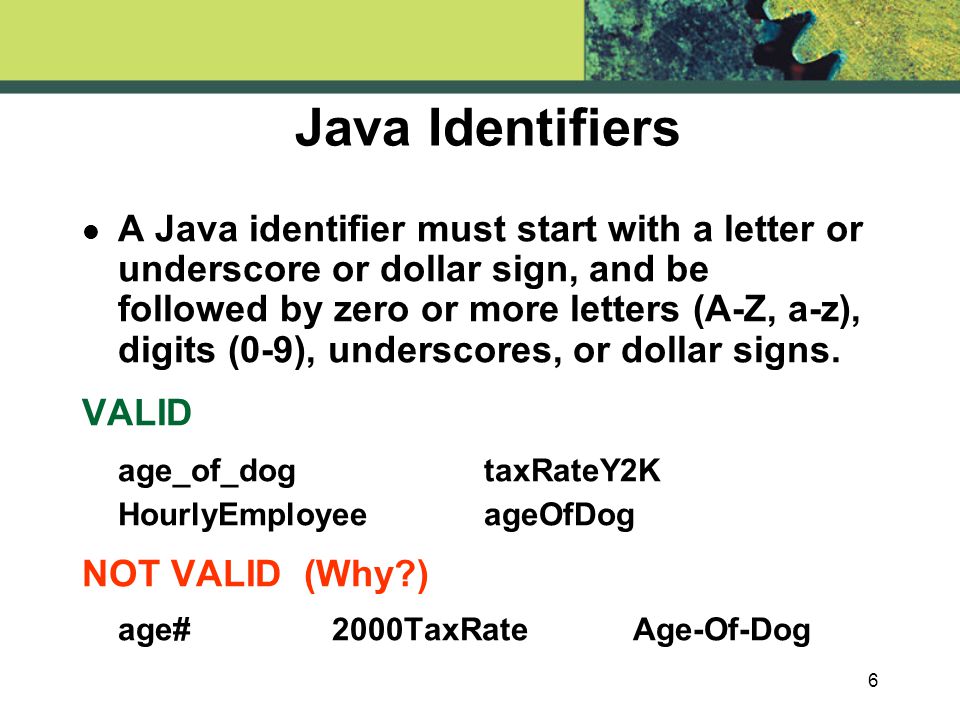 Java Identifiers

• A Java identifier must start with a letter or underscore or dollar sign, and be followed by zero or more letters (A-Z, a-z), digits (0-9), underscores, or dollar signs.

VALID

age_of_dog taxRateY2K
HourlyEmployee ageOfDog

NOT VALID (Why?)

age# 2000TaxRate Age-Of-Dog

6